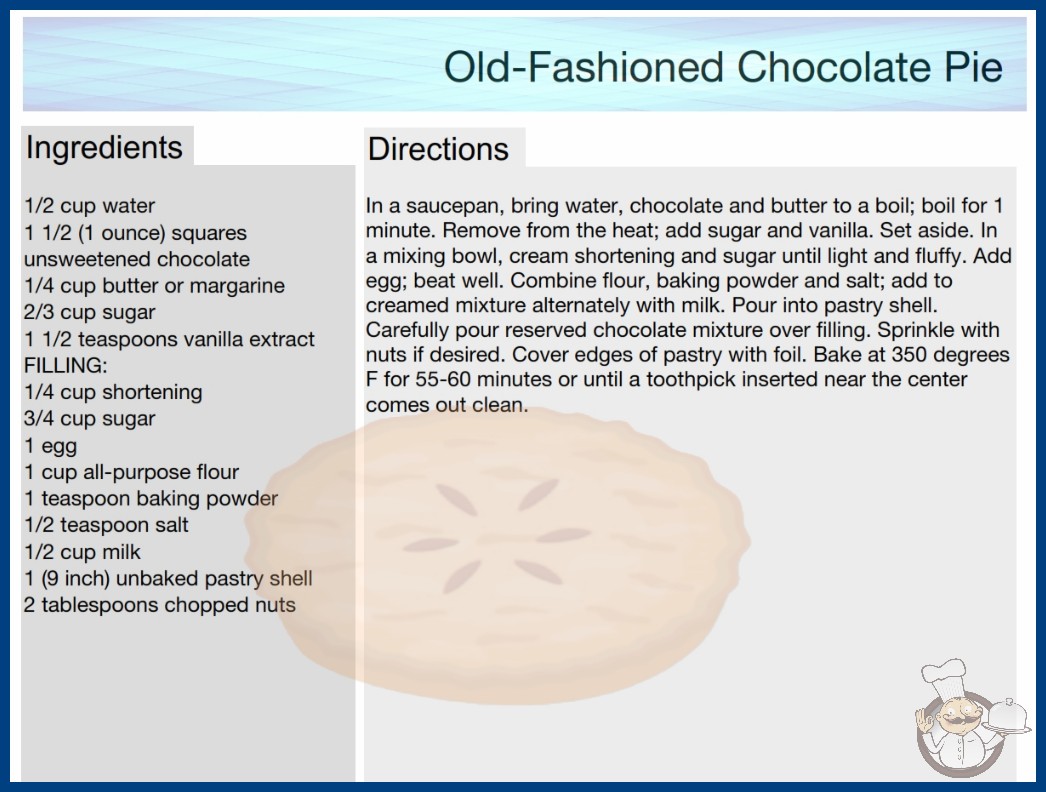 Old-Fashioned Chocolate Pie

Ingredients

1/2 cup water
1 1/2 (1 ounce) squares unsweetened chocolate
1/4 cup butter or margarine
2/3 cup sugar
1 1/2 teaspoons vanilla extract
FILLING:
1/4 cup shortening
3/4 cup sugar
1 egg
1 cup all-purpose flour
1 teaspoon baking powder
1/2 teaspoon salt
1/2 cup milk
1 (9 inch) unbaked pastry shell
2 tablespoons chopped nuts

Directions

In a saucepan, bring water, chocolate and butter to a boil; boil for 1 minute. Remove from the heat; add sugar and vanilla. Set aside. In a mixing bowl, cream shortening and sugar until light and fluffy. Add egg; beat well. Combine flour, baking powder and salt; add to creamed mixture alternately with milk. Pour into pastry shell. Carefully pour reserved chocolate mixture over filling. Sprinkle with nuts if desired. Cover edges of pastry with foil. Bake at 350 degrees F for 55-60 minutes or until a toothpick inserted near the center comes out clean.